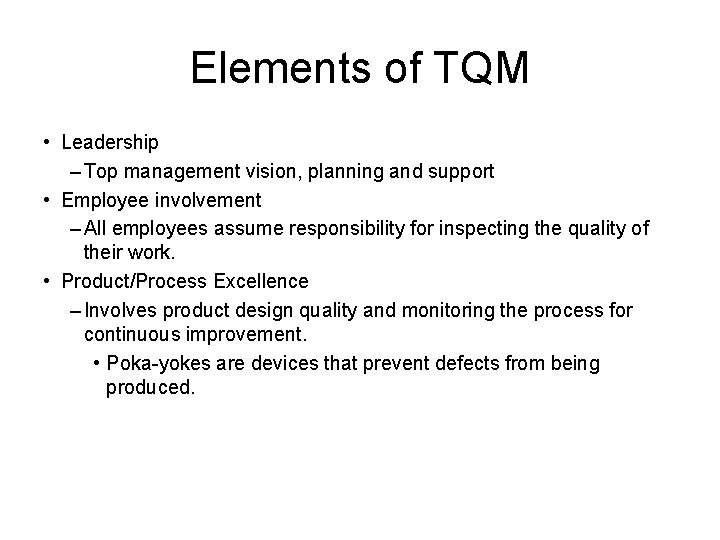 Elements of TQM

• Leadership
– Top management vision, planning and support
• Employee involvement
– All employees assume responsibility for inspecting the quality of their work.
• Product/Process Excellence
– Involves product design quality and monitoring the process for continuous improvement.
• Poka-yokes are devices that prevent defects from being produced.